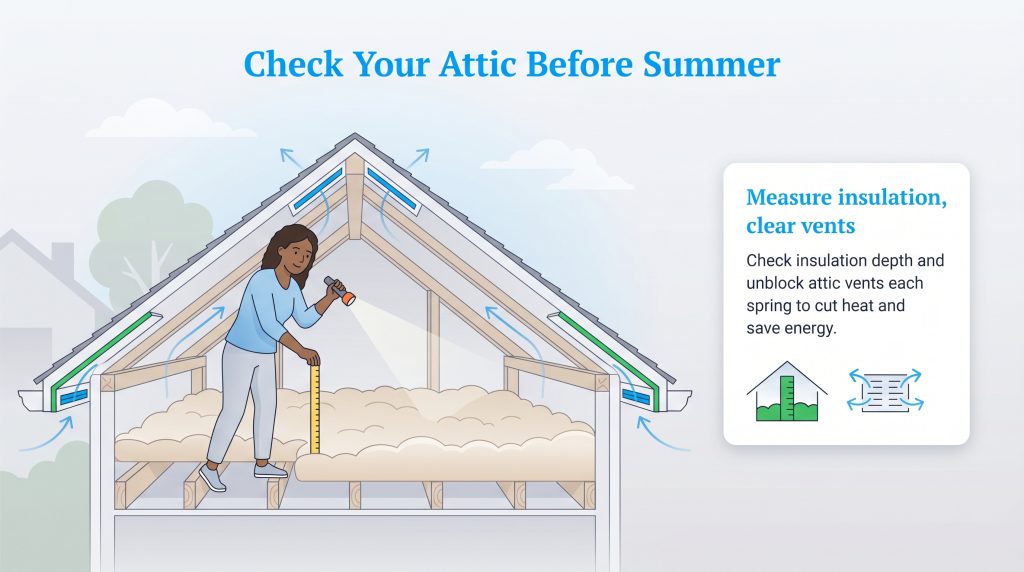 Check Your Attic Before Summer

Measure insulation, clear vents

Check insulation depth and unblock attic vents each spring to cut heat and save energy.